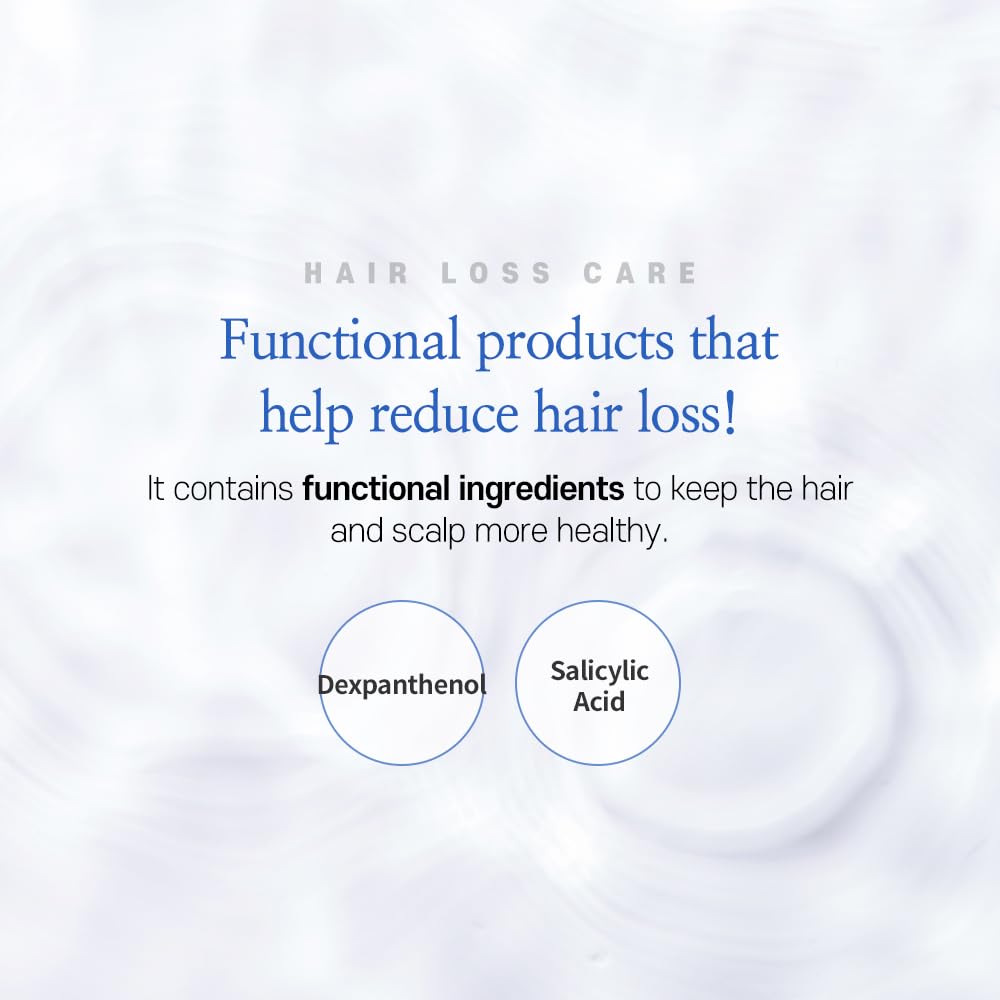 HAIR LOSS CARE

Functional products that help reduce hair loss!

It contains functional ingredients to keep the hair and scalp more healthy.

Dexpanthenol

Salicylic Acid